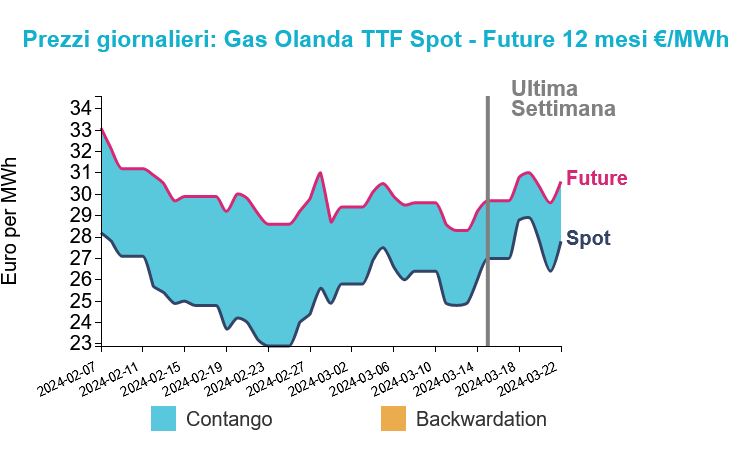 Prezzi giornalieri: Gas Olanda TTF Spot - Future 12 mesi €/MWh

Ultima Settimana

Euro per MWh

34
33
32
31
30
29
28
27
26
25
24
23

Future
Spot

2024-02-07
2024-02-11
2024-02-15
2024-02-19
2024-02-23
2024-02-27
2024-03-02
2024-03-06
2024-03-10
2024-03-14
2024-03-18
2024-03-22

Contango
Backwardation